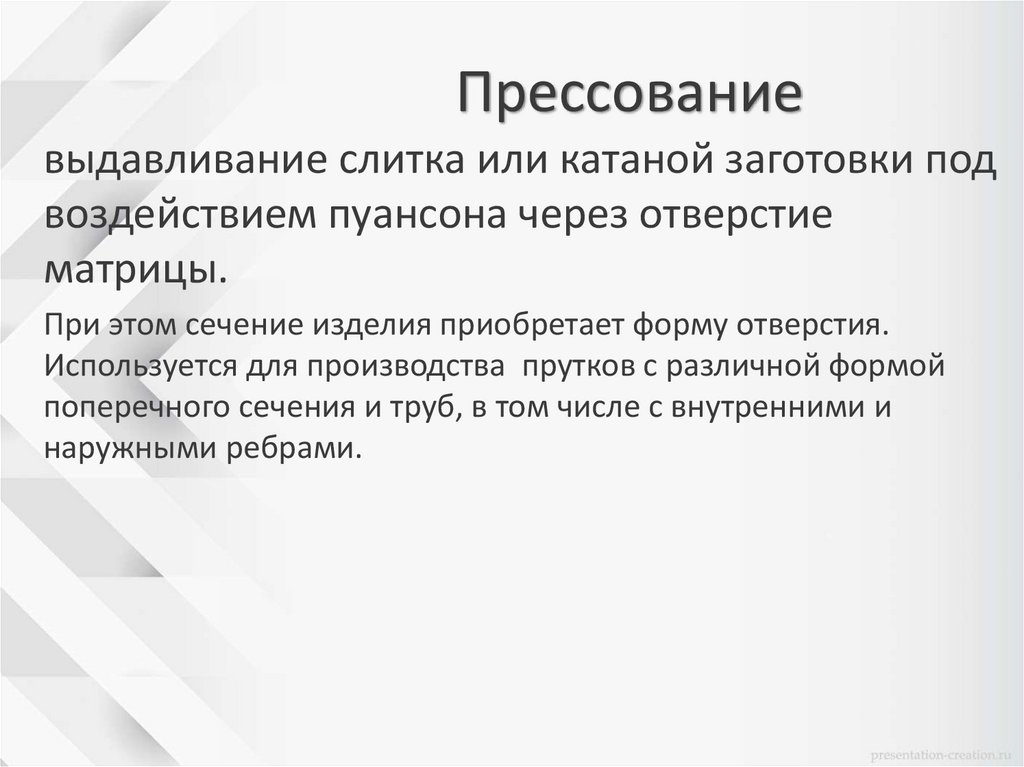 Прессование

выдавливание слитка или катаной заготовки под воздействием пуансона через отверстие матрицы.

При этом сечение изделия приобретает форму отверстия. Используется для производства  прутков с различной формой поперечного сечения и труб, в том числе с внутренними и наружными ребрами.

presentation-creation.ru